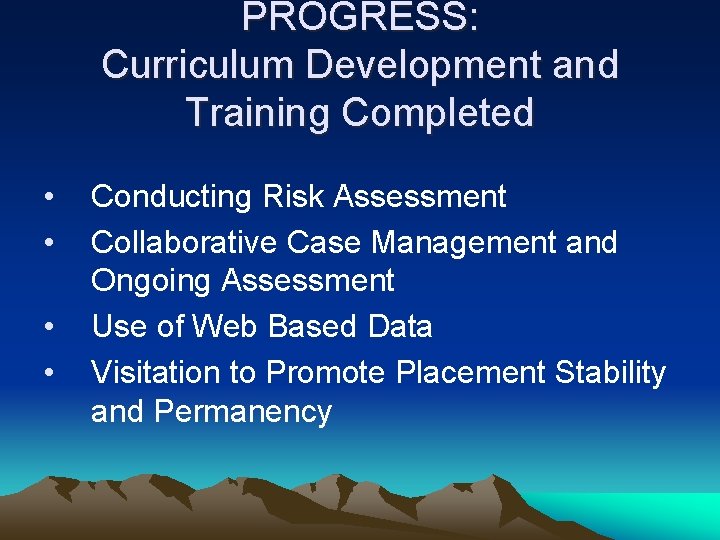 PROGRESS:
Curriculum Development and Training Completed

• Conducting Risk Assessment
• Collaborative Case Management and Ongoing Assessment
• Use of Web Based Data
• Visitation to Promote Placement Stability and Permanency